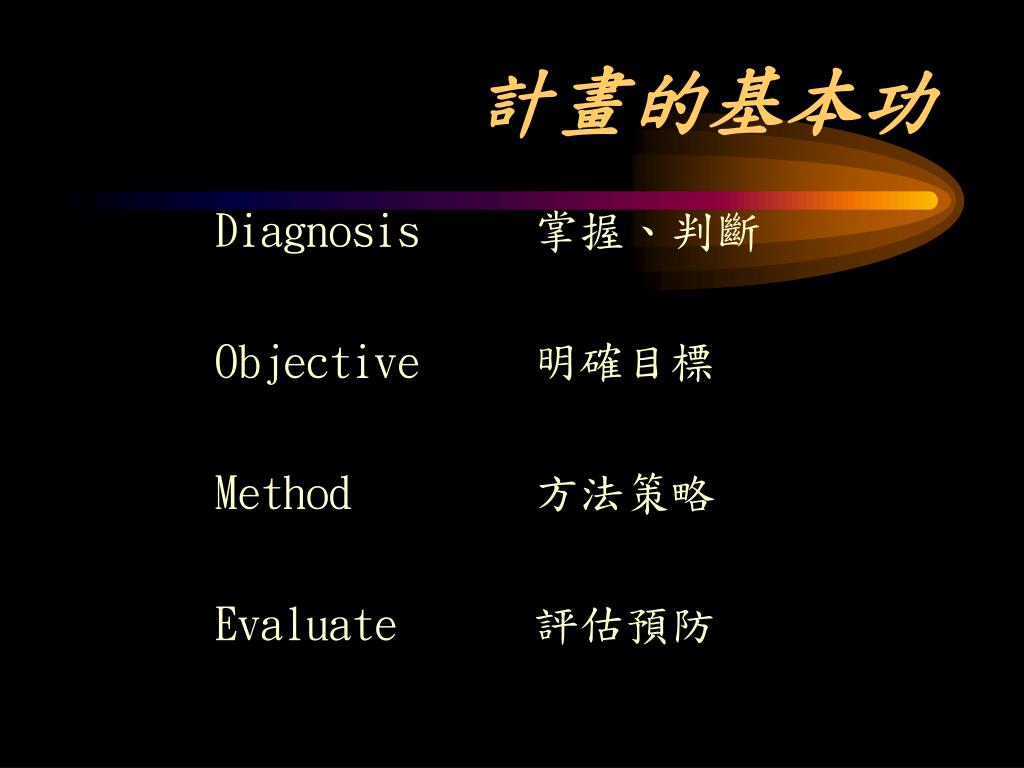 計畫的基本功

Diagnosis　　掌握、判斷

Objective　　明確目標

Method　　方法策略

Evaluate　　評估預防